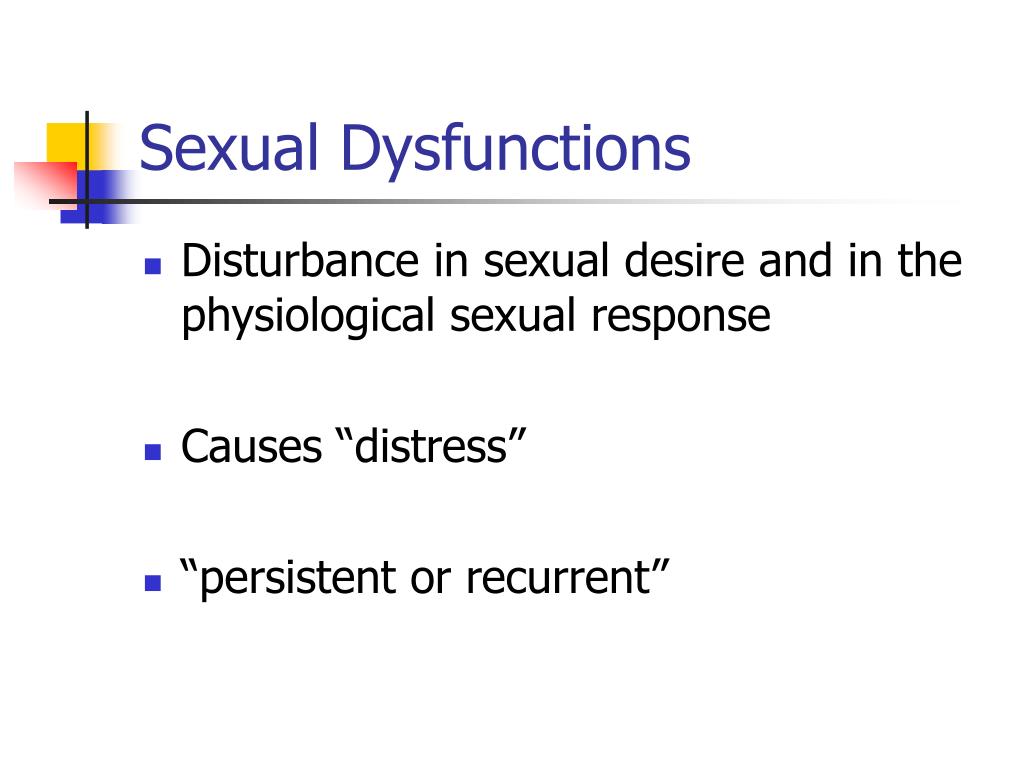 Sexual Dysfunctions

- Disturbance in sexual desire and in the physiological sexual response

- Causes “distress”

- “persistent or recurrent”